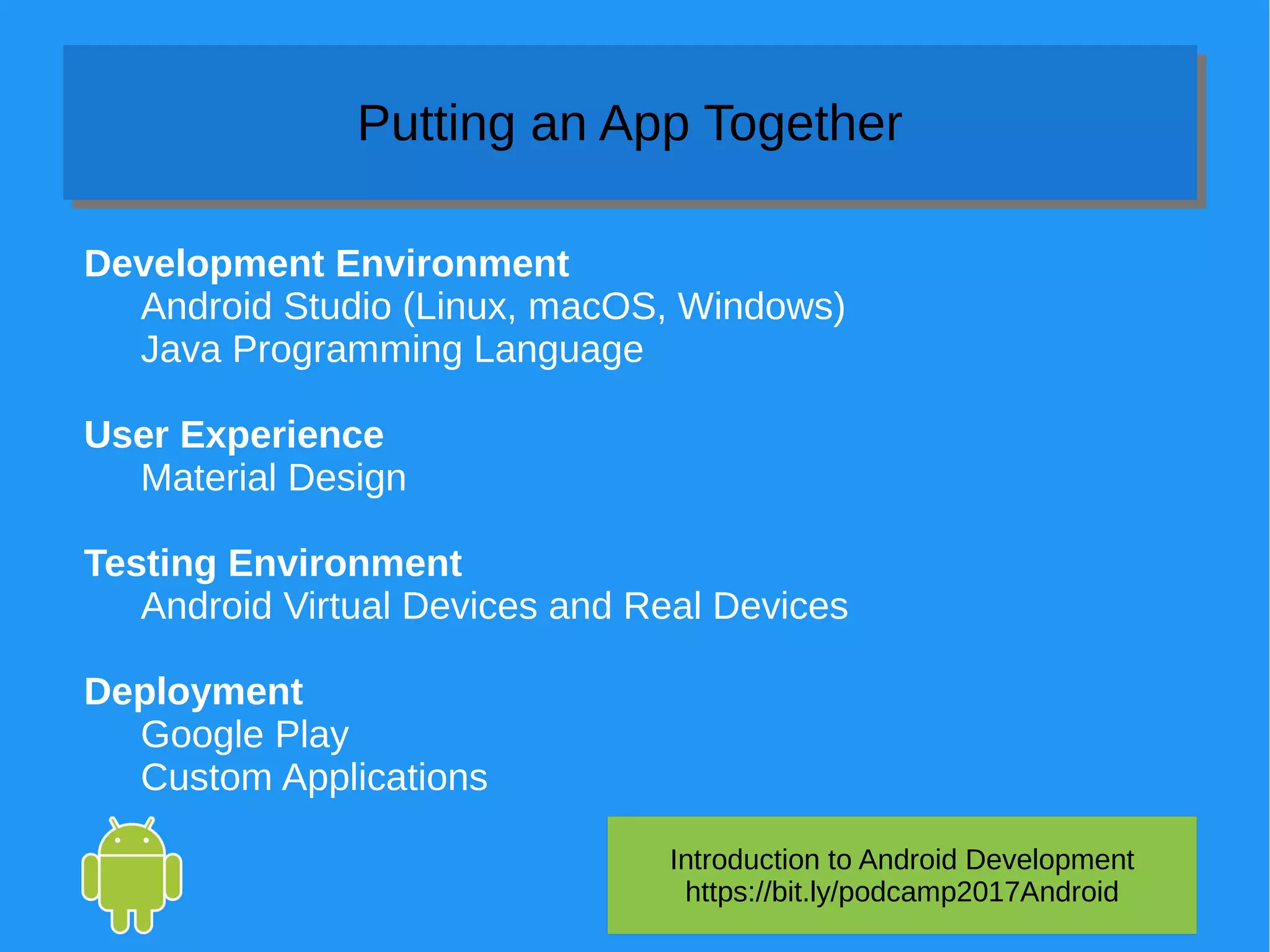 Putting an App Together

Development Environment
Android Studio (Linux, macOS, Windows)
Java Programming Language

User Experience
Material Design

Testing Environment
Android Virtual Devices and Real Devices

Deployment
Google Play
Custom Applications

Introduction to Android Development
https://bit.ly/podcamp2017Android